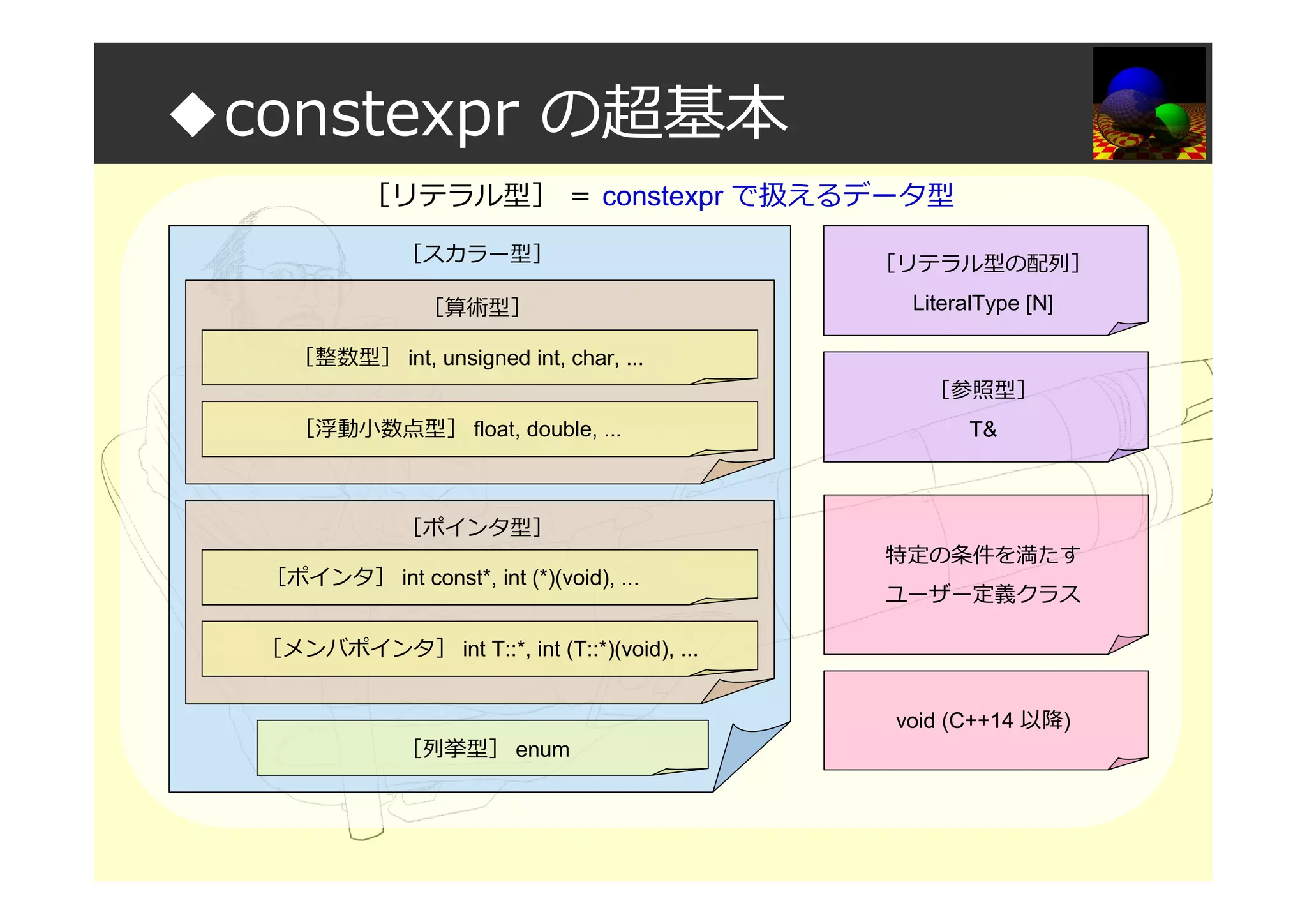 ◆constexpr の超基本

［リテラル型］ = constexpr で扱えるデータ型

［スカラー型］

［算術型］

［整数型］ int, unsigned int, char, ...

［浮動小数点型］ float, double, ...

［ポインタ型］

［ポインタ］ int const*, int (*)(void), ...

［メンバポインタ］ int T::*, int (T::*)(void), ...

［列挙型］ enum

［リテラル型の配列］

LiteralType [N]

［参照型］

T&

特定の条件を満たす

ユーザー定義クラス

void (C++14 以降)